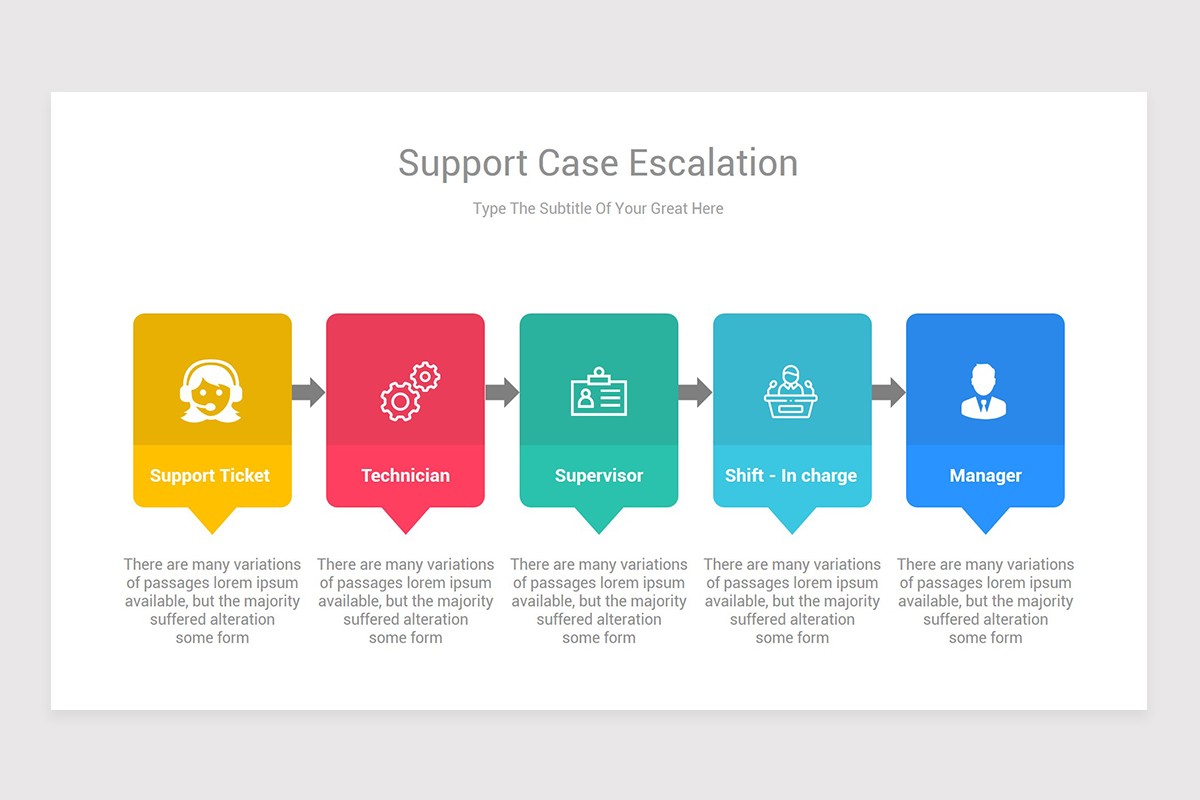 Support Case Escalation

Type The Subtitle Of Your Great Here

Support Ticket

There are many variations of passages lorem ipsum available, but the majority suffered alteration some form

Technician

There are many variations of passages lorem ipsum available, but the majority suffered alteration some form

Supervisor

There are many variations of passages lorem ipsum available, but the majority suffered alteration some form

Shift - In charge

There are many variations of passages lorem ipsum available, but the majority suffered alteration some form

Manager

There are many variations of passages lorem ipsum available, but the majority suffered alteration some form